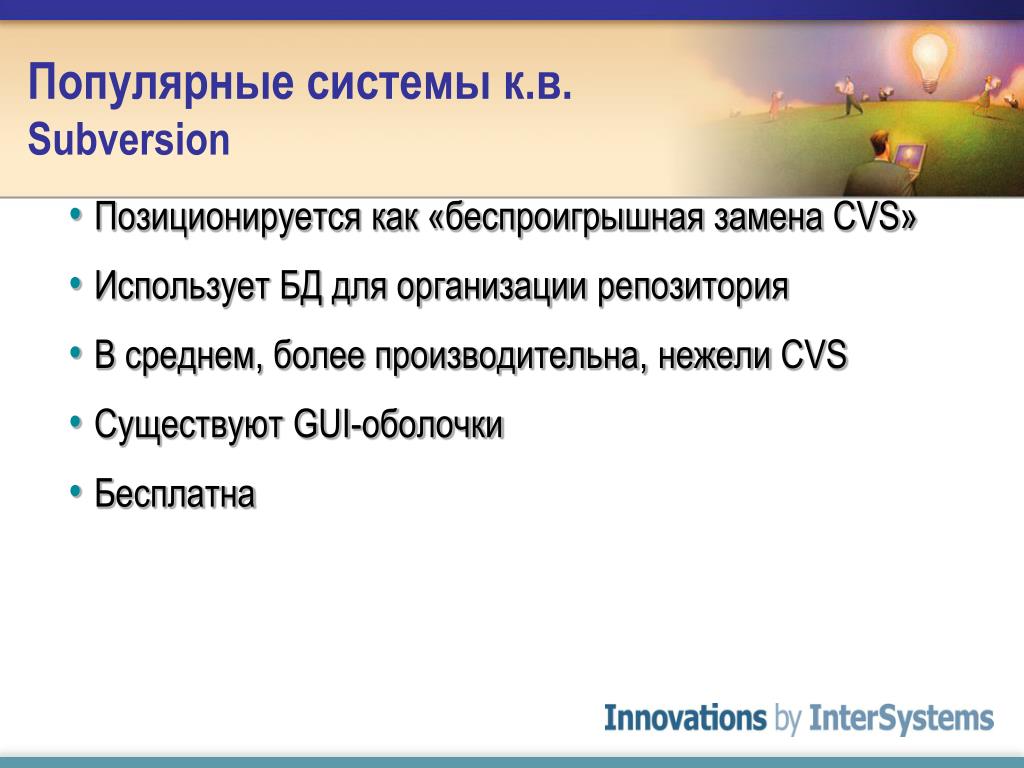 Популярные системы к.в.
Subversion

• Позиционируется как «беспроигрышная замена CVS»
• Использует БД для организации репозитория
• В среднем, более производительна, нежели CVS
• Существуют GUI-оболочки
• Бесплатна

Innovations by InterSystems